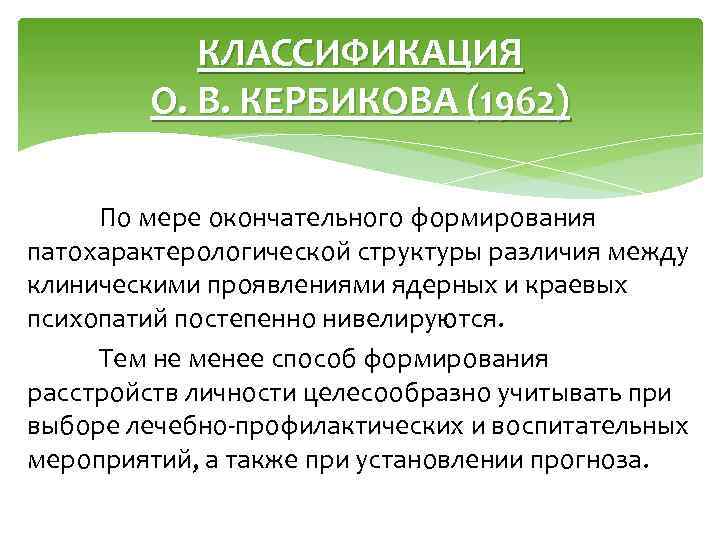 КЛАССИФИКАЦИЯ
О. В. КЕРБИКОВА (1962)

По мере окончательного формирования патохарактерологической структуры различия между клиническими проявлениями ядерных и краевых психопатий постепенно нивелируются.

Тем не менее способ формирования расстройств личности целесообразно учитывать при выборе лечебно-профилактических и воспитательных мероприятий, а также при установлении прогноза.